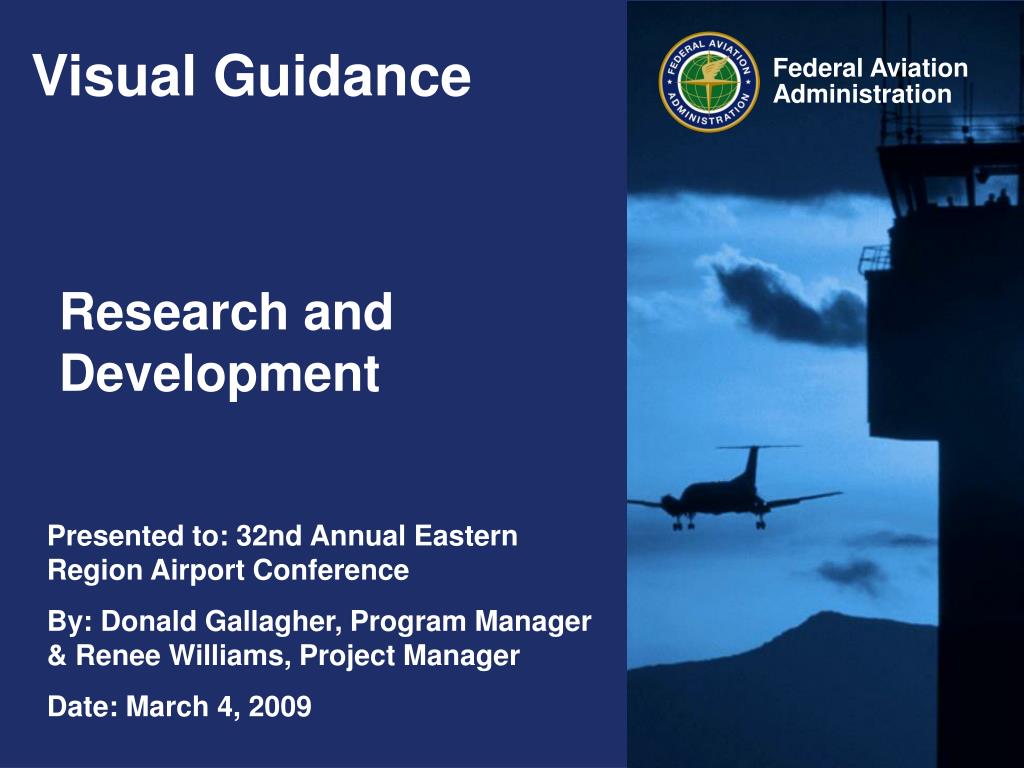 Visual Guidance

FEDERAL AVIATION ADMINISTRATION

Federal Aviation Administration

Research and Development

Presented to: 32nd Annual Eastern Region Airport Conference

By: Donald Gallagher, Program Manager & Renee Williams, Project Manager

Date: March 4, 2009